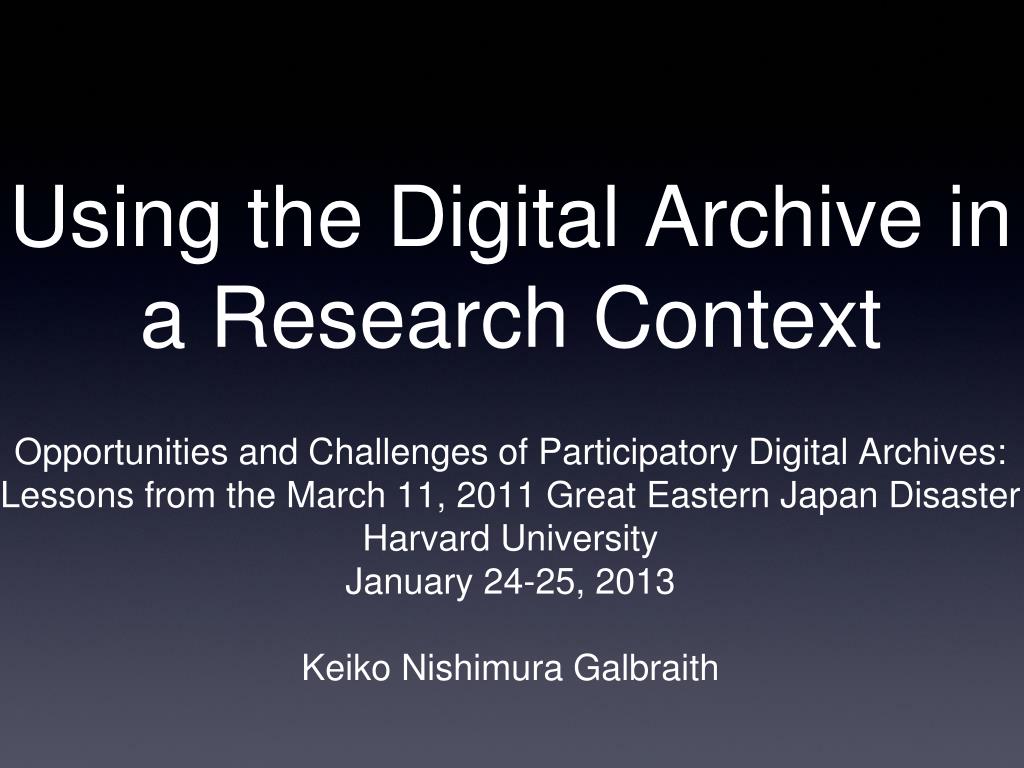 Using the Digital Archive in a Research Context

Opportunities and Challenges of Participatory Digital Archives: Lessons from the March 11, 2011 Great Eastern Japan Disaster
Harvard University
January 24-25, 2013

Keiko Nishimura Galbraith